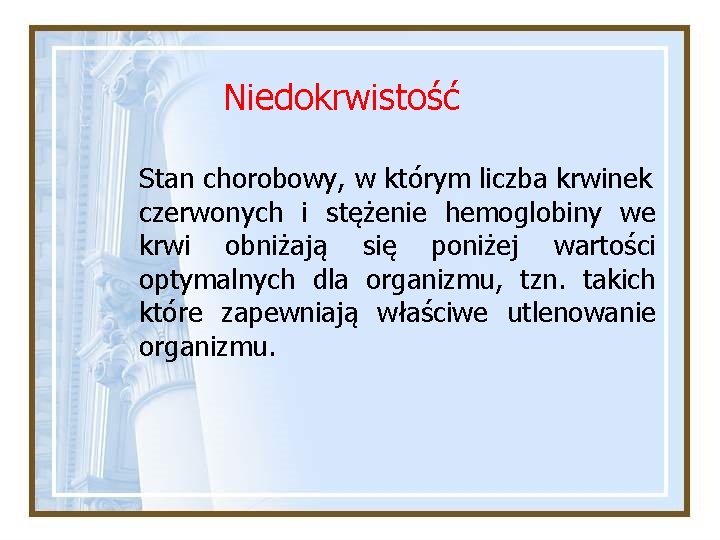 Niedokrwistość

Stan chorobowy, w którym liczba krwinek czerwonych i stężenie hemoglobiny we krwi obniżają się poniżej wartości optymalnych dla organizmu, tzn. takich które zapewniają właściwe utlenowanie organizmu.